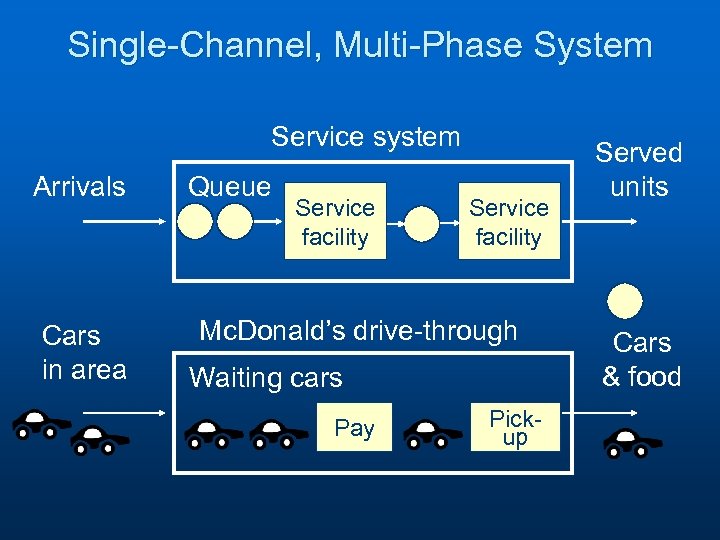 Single-Channel, Multi-Phase System

Service system

Arrivals

Queue

Service facility

Service facility

Served units

McDonald's drive-through

Cars in area

Waiting cars

Pay

Pick-up

Cars & food